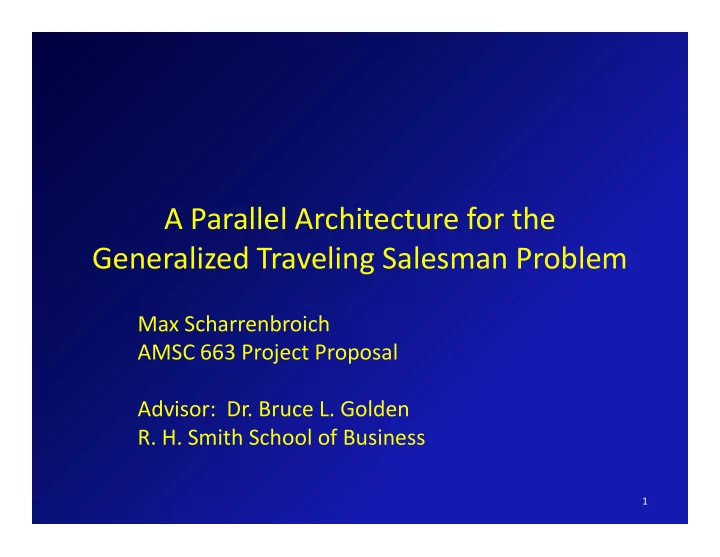 A Parallel Architecture for the Generalized Traveling Salesman Problem

Max Scharrenbroich
AMSC 663 Project Proposal

Advisor: Dr. Bruce L. Golden
R. H. Smith School of Business

1